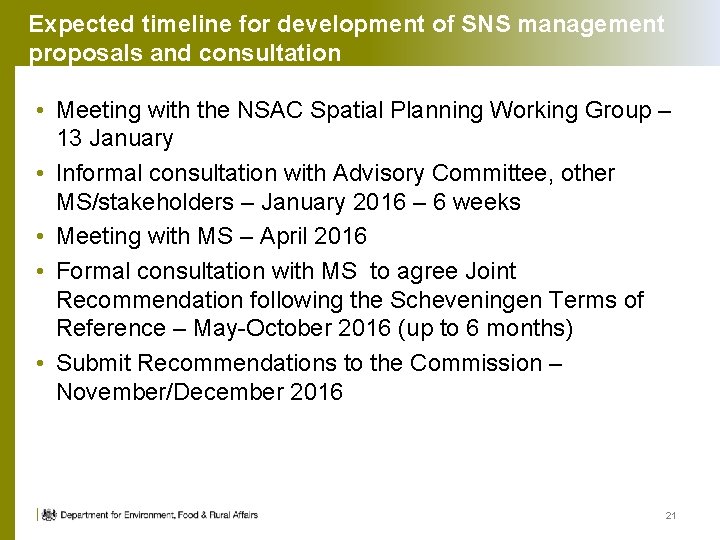 Expected timeline for development of SNS management proposals and consultation

• Meeting with the NSAC Spatial Planning Working Group – 13 January

• Informal consultation with Advisory Committee, other MS/stakeholders – January 2016 – 6 weeks

• Meeting with MS – April 2016

• Formal consultation with MS to agree Joint Recommendation following the Scheveningen Terms of Reference – May-October 2016 (up to 6 months)

• Submit Recommendations to the Commission – November/December 2016

Department for Environment, Food & Rural Affairs

21